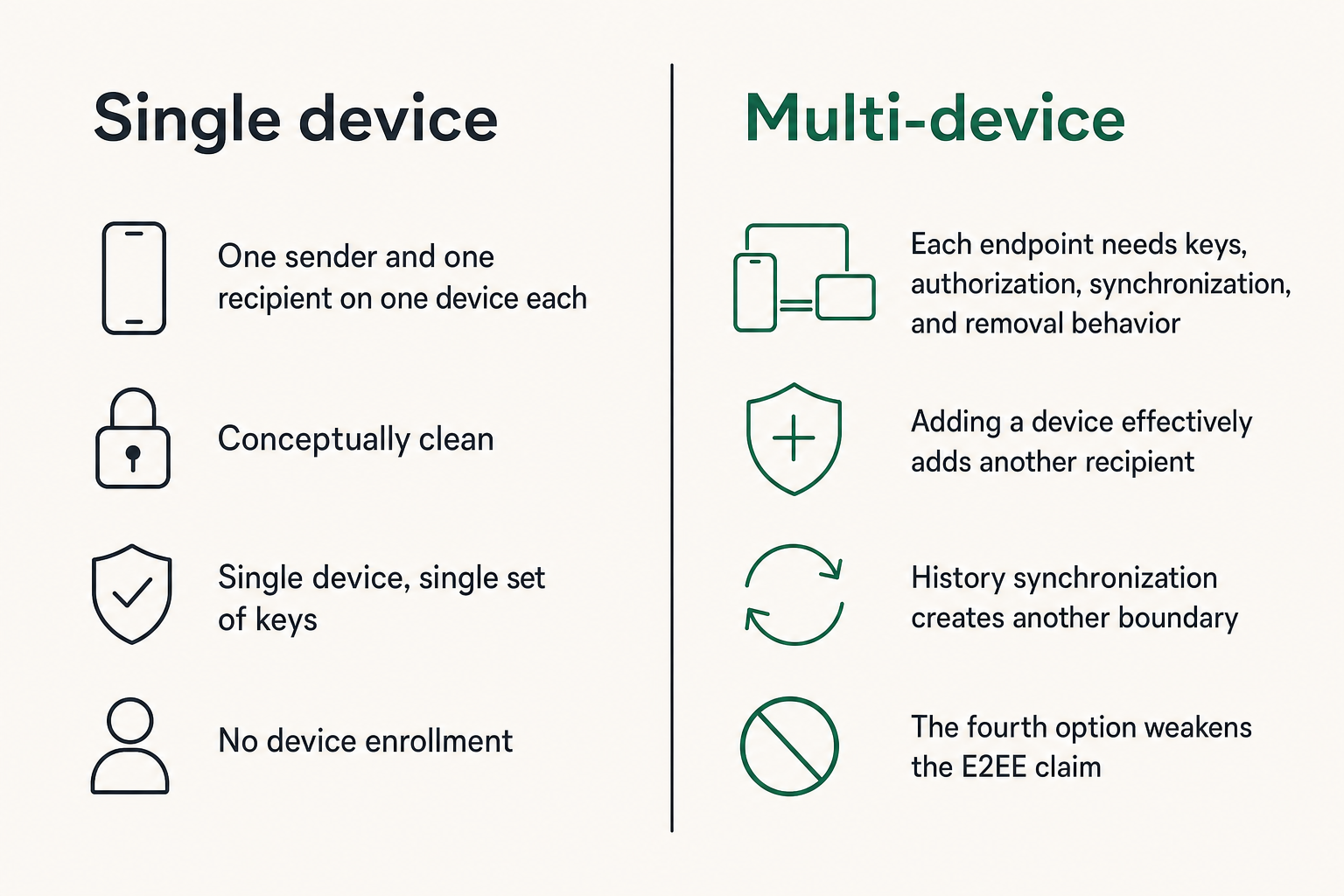 Single device

One sender and one recipient on one device each

Conceptually clean

Single device, single set of keys

No device enrollment

Multi-device

Each endpoint needs keys, authorization, synchronization, and removal behavior

Adding a device effectively adds another recipient

History synchronization creates another boundary

The fourth option weakens the E2EE claim